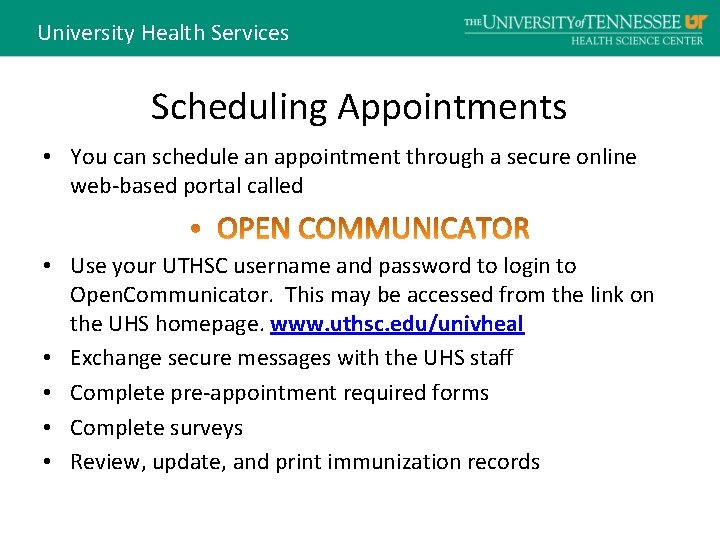 University Health Services

THE UNIVERSITY of TENNESSEE UT
HEALTH SCIENCE CENTER

Scheduling Appointments

• You can schedule an appointment through a secure online web-based portal called

• OPEN COMMUNICATOR

• Use your UTHSC username and password to login to OpenCommunicator. This may be accessed from the link on the UHS homepage. www.uthsc.edu/univheal
• Exchange secure messages with the UHS staff
• Complete pre-appointment required forms
• Complete surveys
• Review, update, and print immunization records